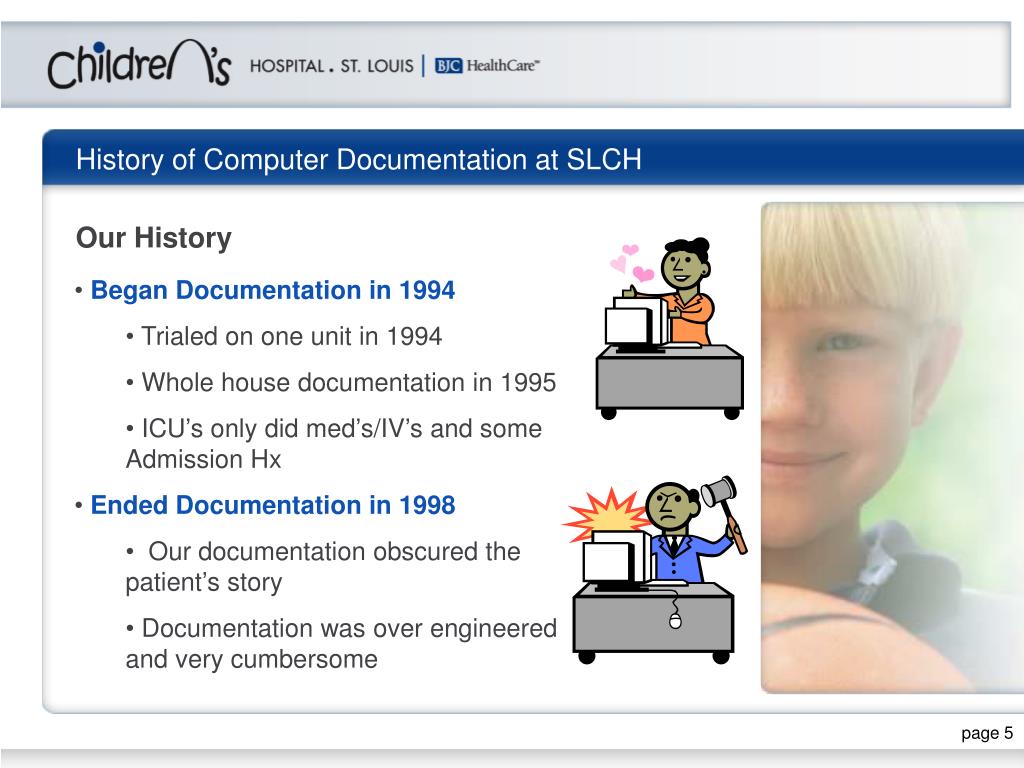 Children's HOSPITAL . ST. LOUIS | BJC HealthCare™

History of Computer Documentation at SLCH

Our History

• Began Documentation in 1994

• Trialed on one unit in 1994

• Whole house documentation in 1995

• ICU's only did med's/IV's and some Admission Hx

• Ended Documentation in 1998

• Our documentation obscured the patient's story

• Documentation was over engineered and very cumbersome

page 5